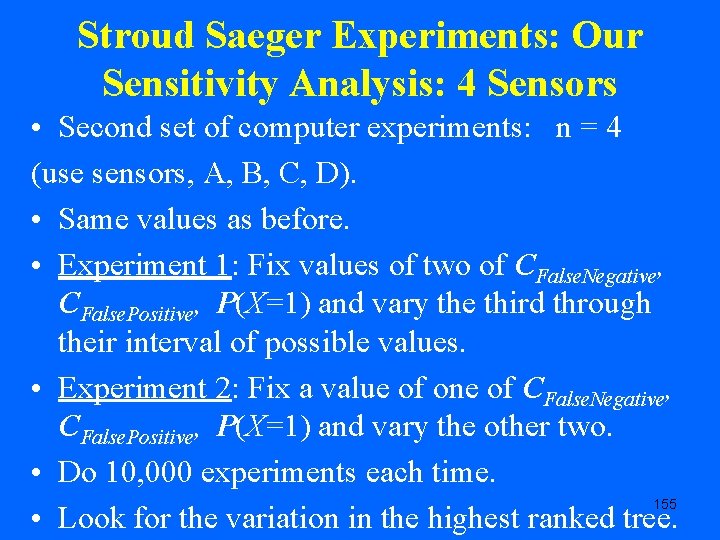 Stroud Saeger Experiments: Our Sensitivity Analysis: 4 Sensors

• Second set of computer experiments: n = 4 (use sensors, A, B, C, D).

• Same values as before.

• Experiment 1: Fix values of two of $C_{FalseNegative}$, $C_{FalsePositive}$, $P(X=1)$ and vary the third through their interval of possible values.

• Experiment 2: Fix a value of one of $C_{FalseNegative}$, $C_{FalsePositive}$, $P(X=1)$ and vary the other two.

• Do 10,000 experiments each time.

• Look for the variation in the highest ranked tree.

155